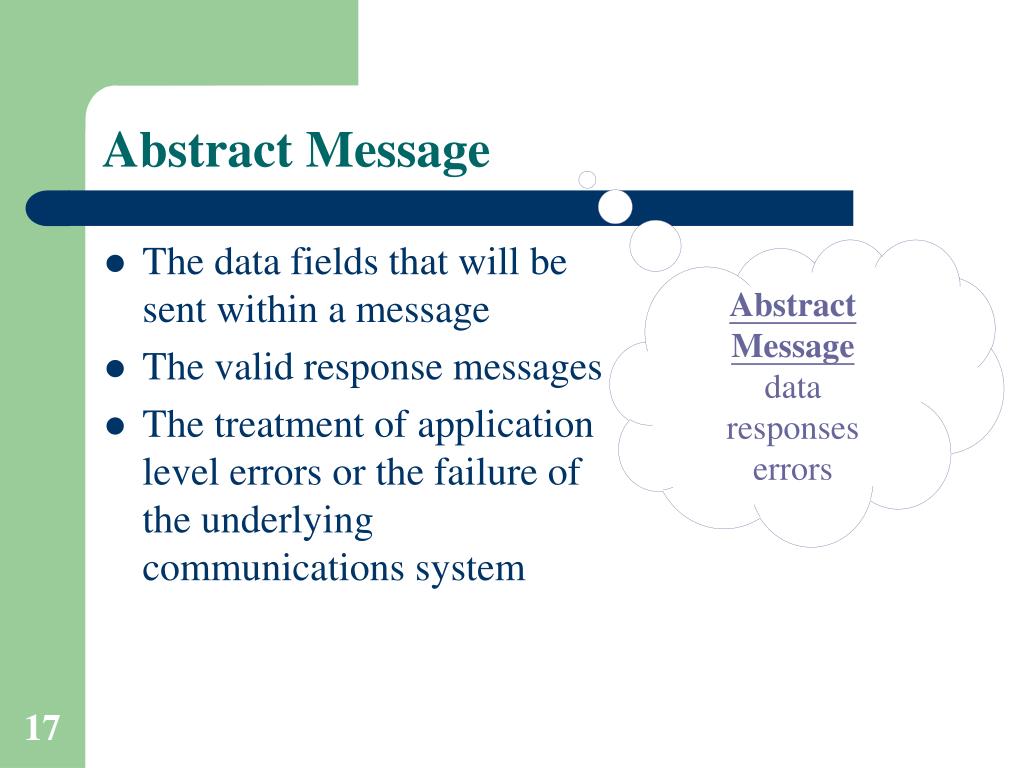 Abstract Message

- The data fields that will be sent within a message
- The valid response messages
- The treatment of application level errors or the failure of the underlying communications system

Abstract Message
data
responses
errors

17